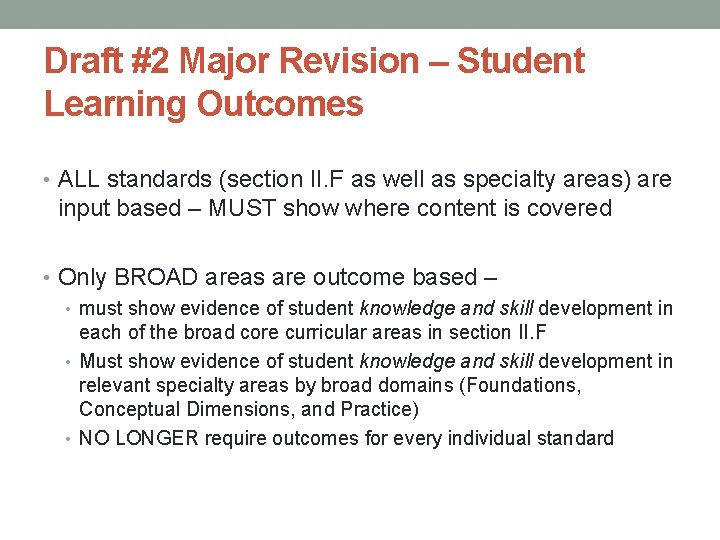 Draft #2 Major Revision – Student Learning Outcomes

• ALL standards (section II.F as well as specialty areas) are input based – MUST show where content is covered

• Only BROAD areas are outcome based –
  • must show evidence of student knowledge and skill development in each of the broad core curricular areas in section II.F
  • Must show evidence of student knowledge and skill development in relevant specialty areas by broad domains (Foundations, Conceptual Dimensions, and Practice)
  • NO LONGER require outcomes for every individual standard